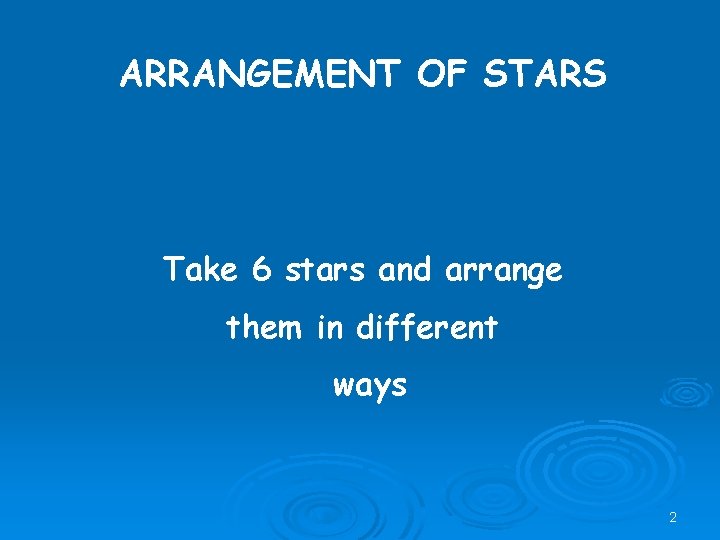 ARRANGEMENT OF STARS

Take 6 stars and arrange them in different ways

2